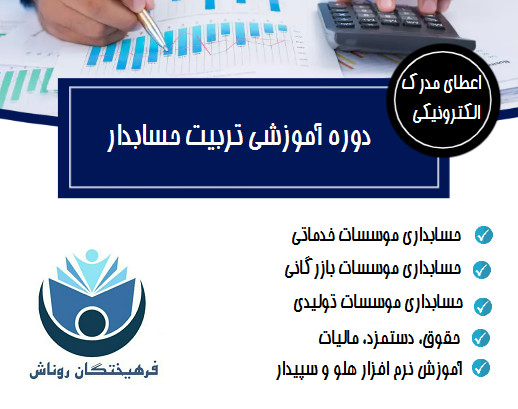 اعطای مدرک الکترونیکی

دوره آموزشی تربیت حسابدار

حسابداری موسسات خدماتی
حسابداری موسسات بازرگانی
حسابداری موسسات تولیدی
حقوق، دستمزد، مالیات
آموزش نرم افزار هلو و سپیدار

فرهیختگان روناش